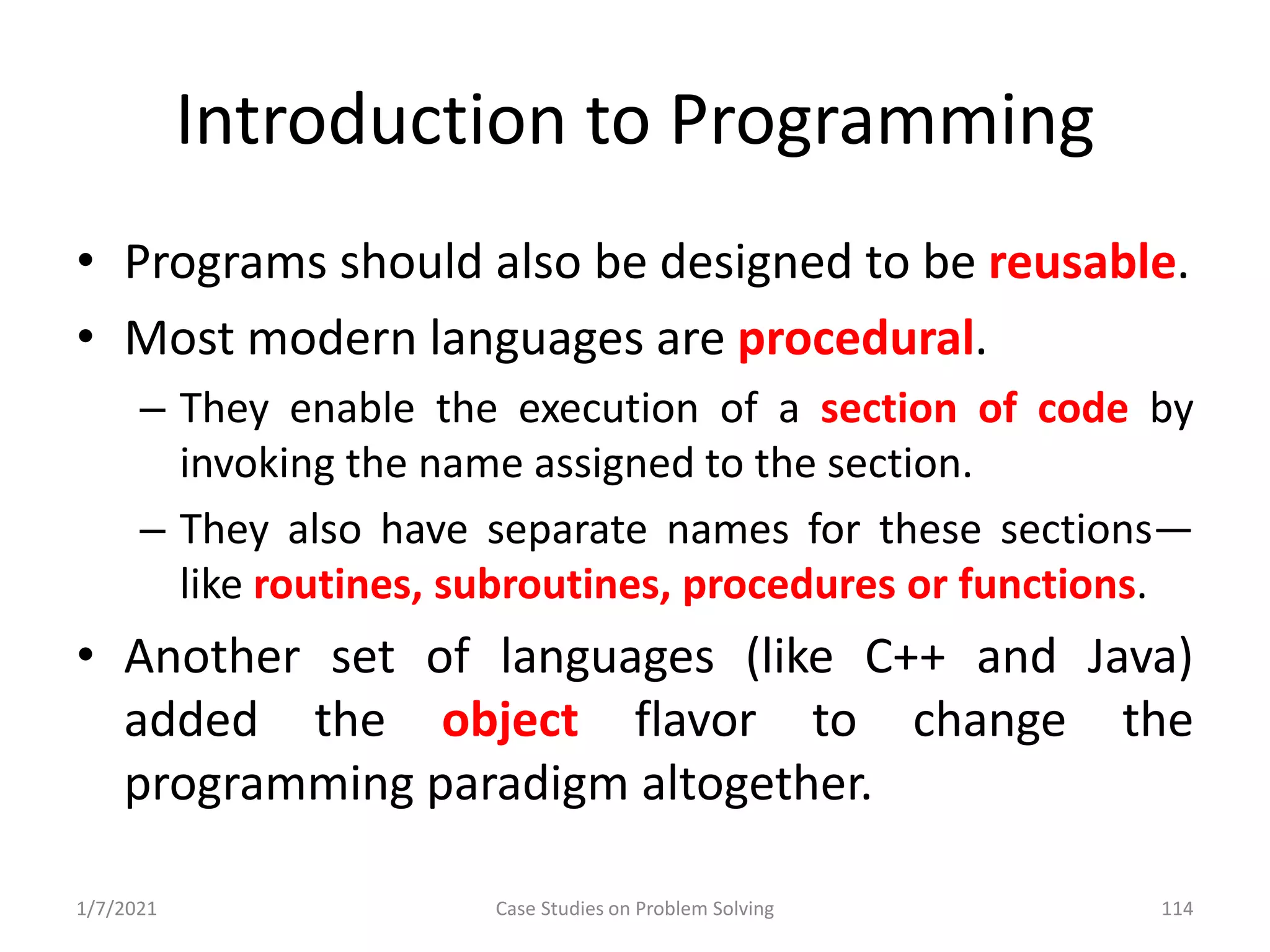 Introduction to Programming

• Programs should also be designed to be reusable.

• Most modern languages are procedural.

– They enable the execution of a section of code by invoking the name assigned to the section.

– They also have separate names for these sections—like routines, subroutines, procedures or functions.

• Another set of languages (like C++ and Java) added the object flavor to change the programming paradigm altogether.

1/7/2021 Case Studies on Problem Solving 114